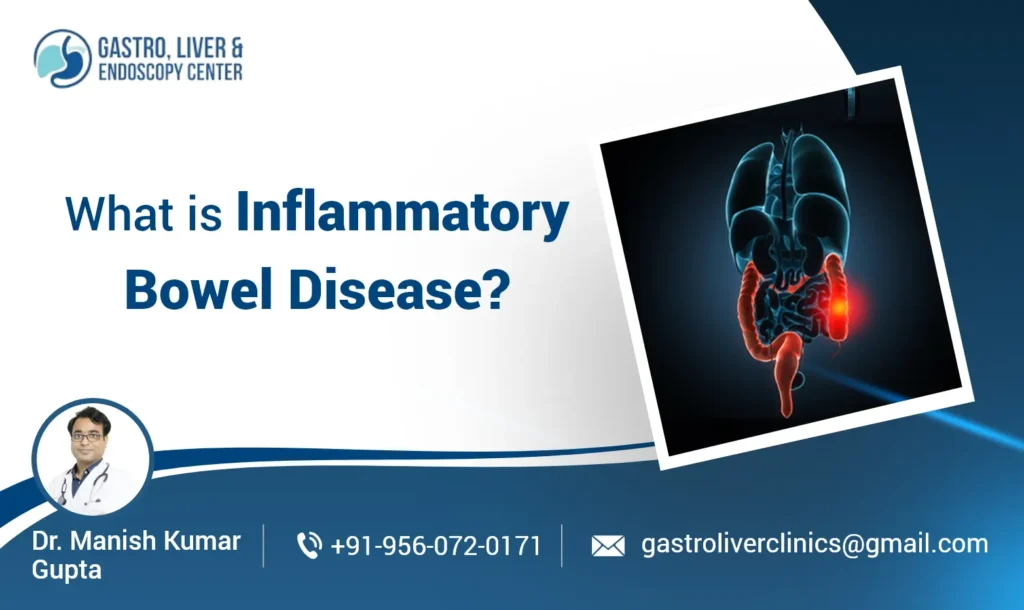 GASTRO, LIVER & ENDOSCOPY CENTER

What is Inflammatory Bowel Disease?

Dr. Manish Kumar Gupta

+91-956-072-0171

gastroliverclinics@gmail.com